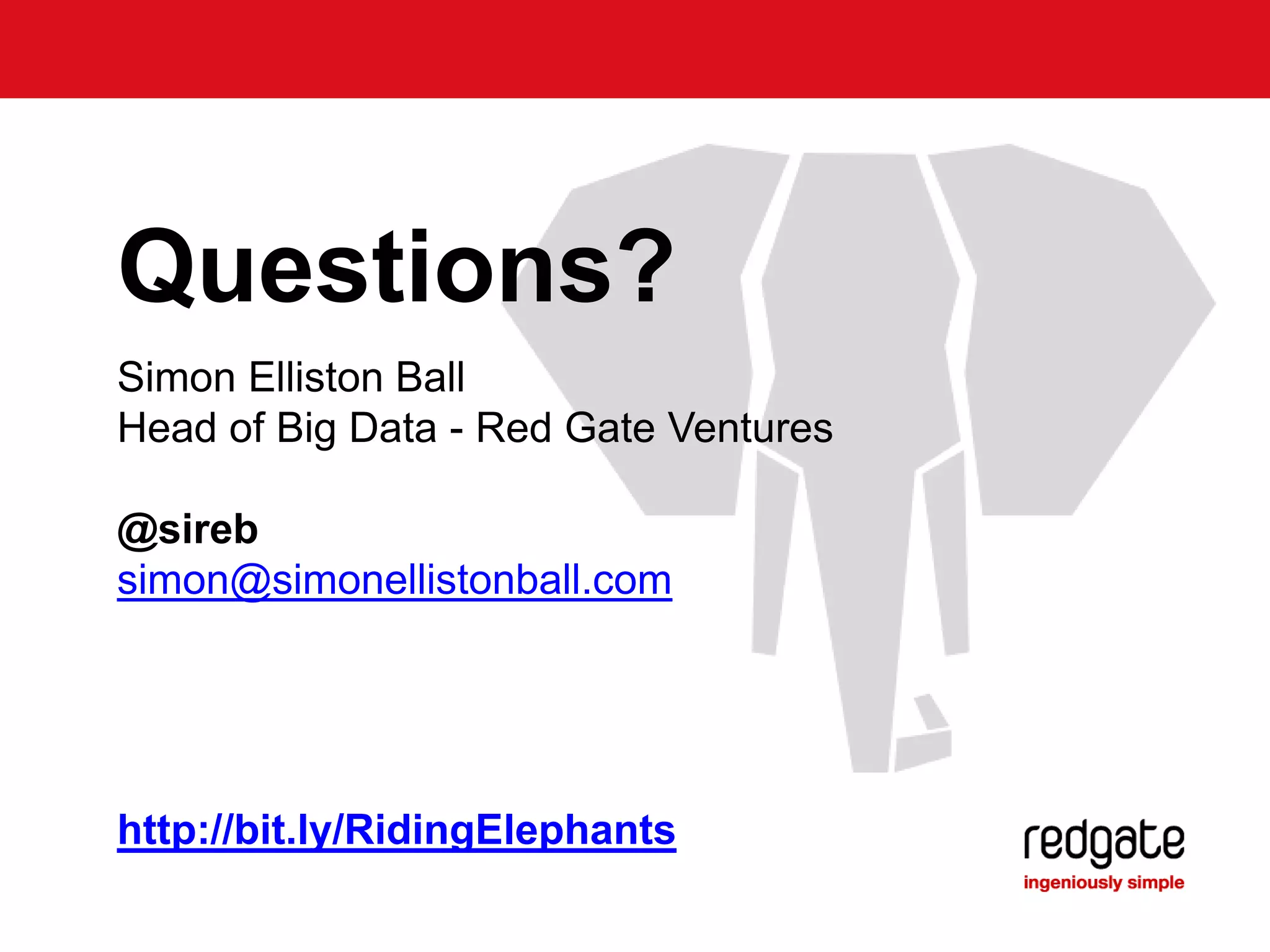 Questions?

Simon Elliston Ball
Head of Big Data - Red Gate Ventures

@sireb
simon@simonellistonball.com

http://bit.ly/RidingElephants

redgate
ingeniously simple